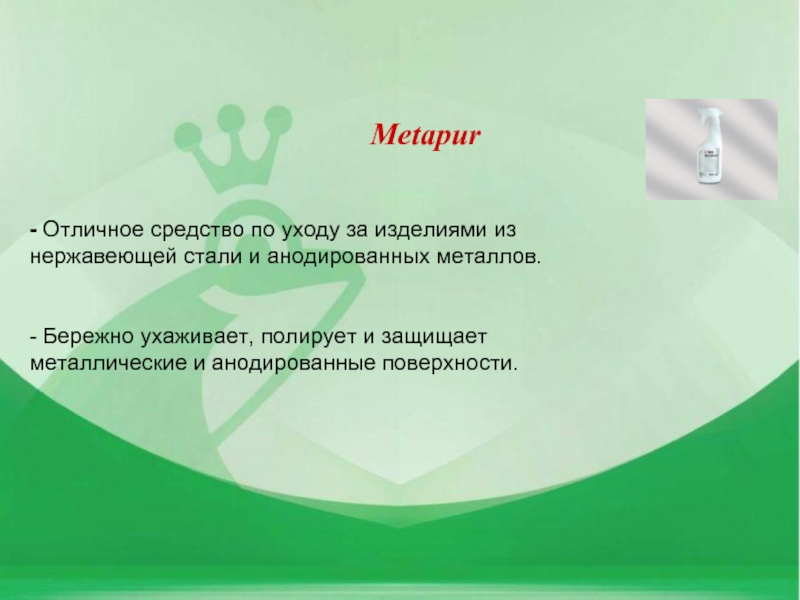 Metapur

- Отличное средство по уходу за изделиями из нержавеющей стали и анодированных металлов.

- Бережно ухаживает, полирует и защищает металлические и анодированные поверхности.